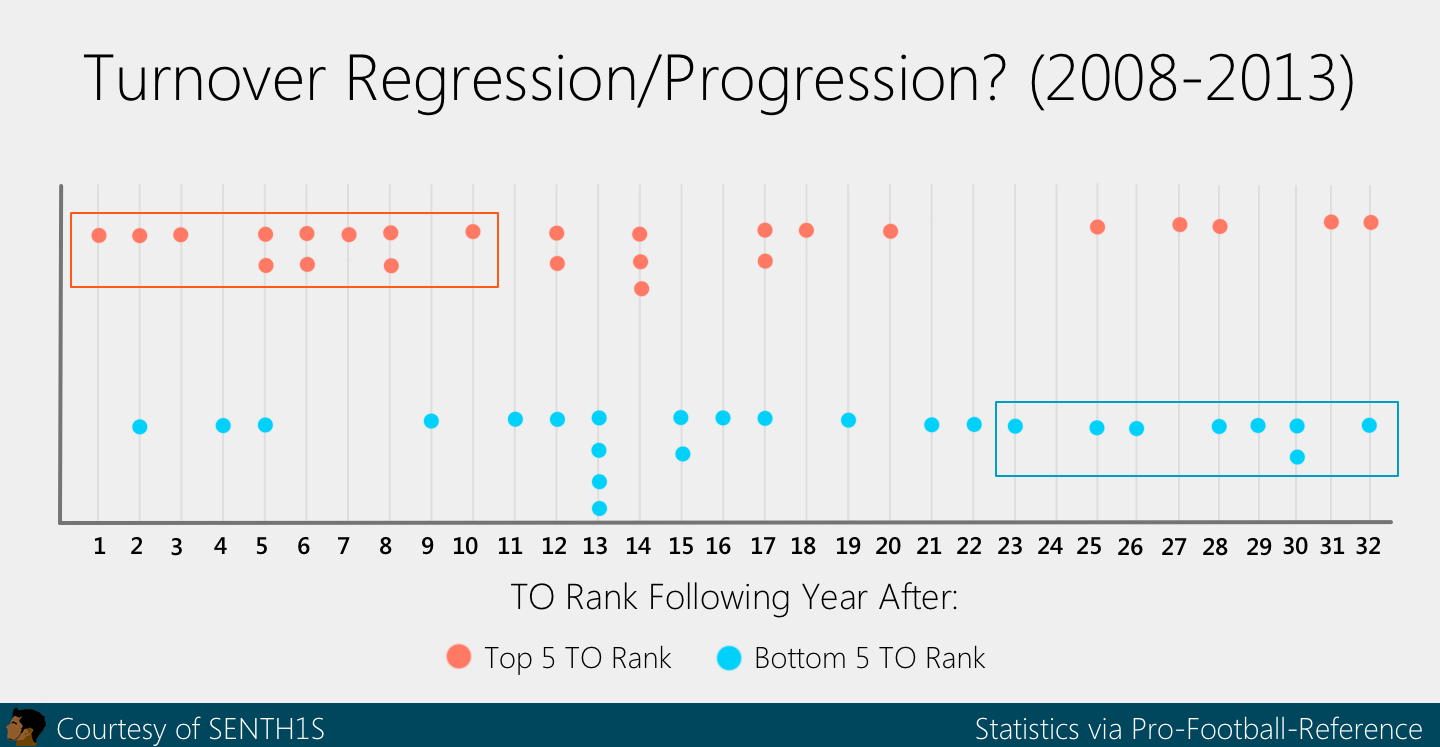 Turnover Regression/Progression? (2008-2013)

1 2 3 4 5 6 7 8 9 10 11 12 13 14 15 16 17 18 19 20 21 22 23 24 25 26 27 28 29 30 31 32

TO Rank Following Year After:

Top 5 TO Rank Bottom 5 TO Rank

Courtesy of SENTH1S

Statistics via Pro-Football-Reference